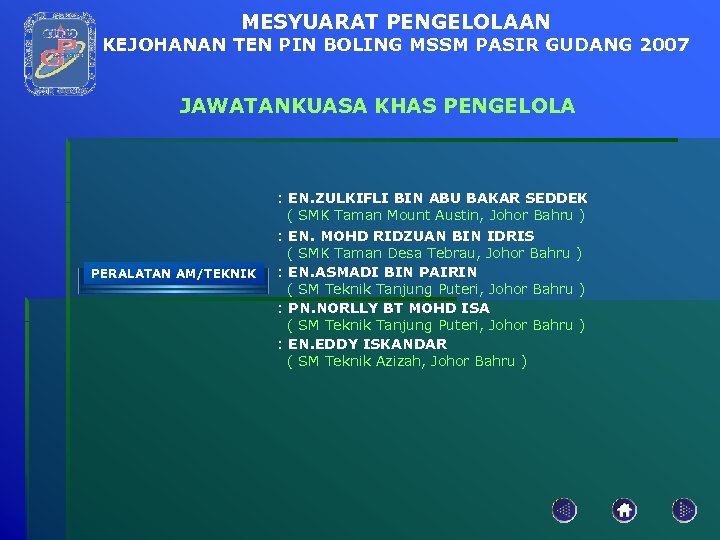 MESYUARAT PENGELOLAAN
KEJOHANAN TEN PIN BOLING MSSM PASIR GUDANG 2007

JAWATANKUASA KHAS PENGELOLA

PERALATAN AM/TEKNIK

: EN.ZULKIFLI BIN ABU BAKAR SEDDEK
( SMK Taman Mount Austin, Johor Bahru )
: EN. MOHD RIDZUAN BIN IDRIS
( SMK Taman Desa Tebrau, Johor Bahru )
: EN.ASMADI BIN PAIRIN
( SM Teknik Tanjung Puteri, Johor Bahru )
: PN.NORLLY BT MOHD ISA
( SM Teknik Tanjung Puteri, Johor Bahru )
: EN.EDDY ISKANDAR
( SM Teknik Azizah, Johor Bahru )